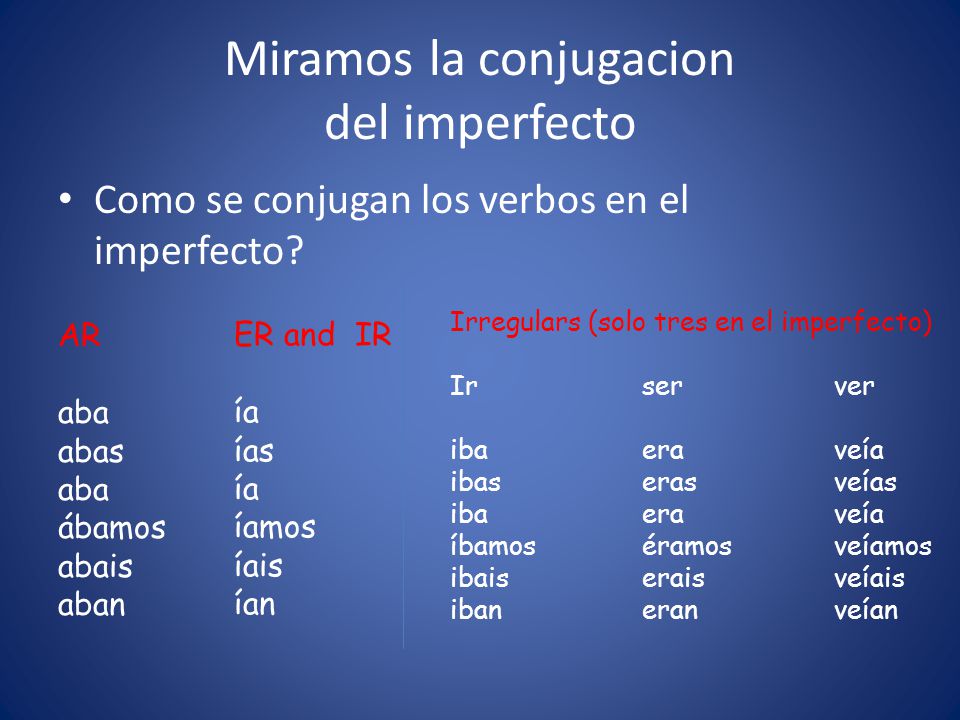 Miramos la conjugacion del imperfecto

• Como se conjugan los verbos en el imperfecto?

| AR | ER and IR |
|---|---|
| aba | ía |
| abas | ías |
| aba | ía |
| ábamos | íamos |
| abais | íais |
| aban | ían |

Irregulars (solo tres en el imperfecto)

| Ir | ser | ver |
|---|---|---|
| iba | era | veía |
| ibas | eras | veías |
| iba | era | veía |
| íbamos | éramos | veíamos |
| ibais | erais | veíais |
| iban | eran | veían |